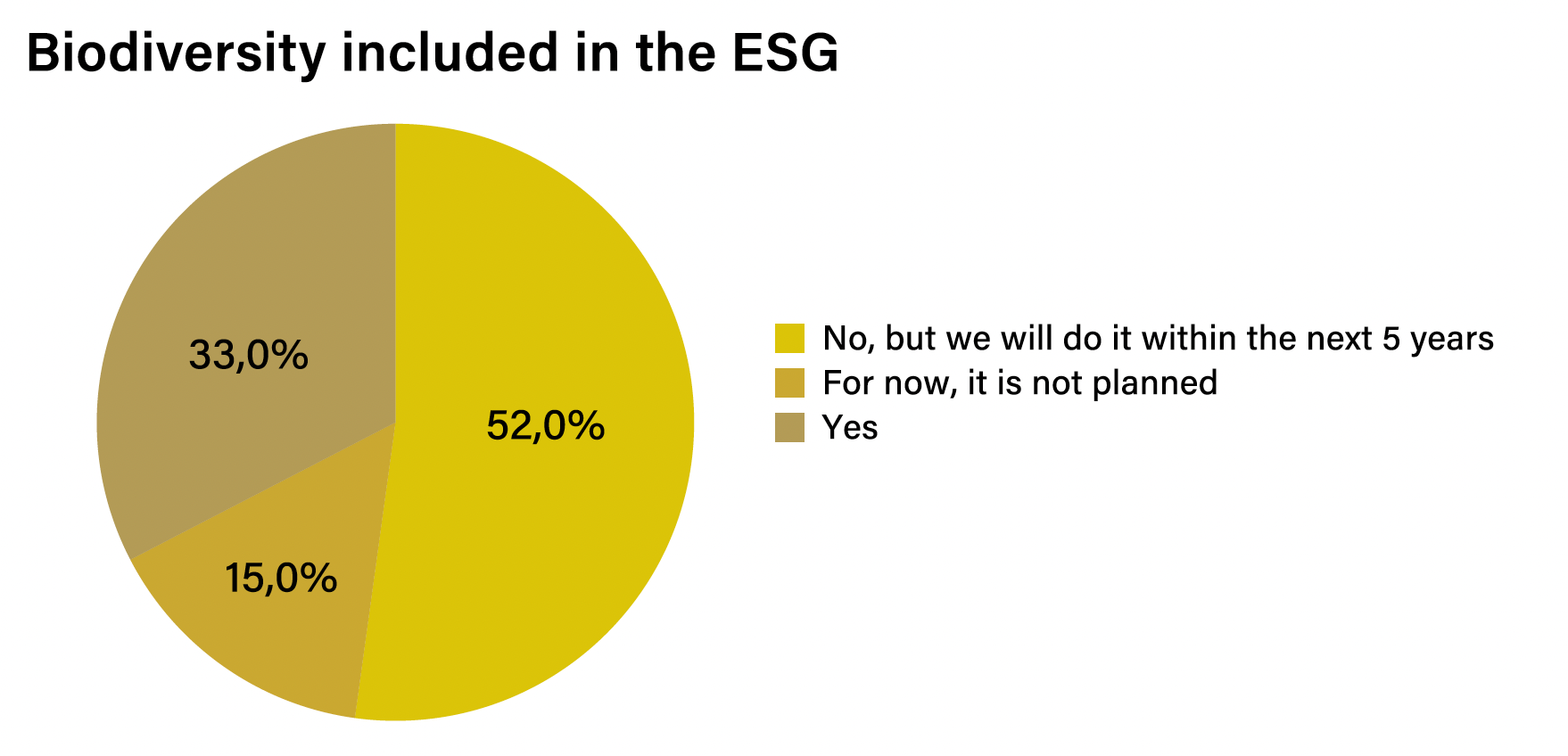 Biodiversity included in the ESG

33,0%

52,0%

15,0%

No, but we will do it within the next 5 years
For now, it is not planned
Yes